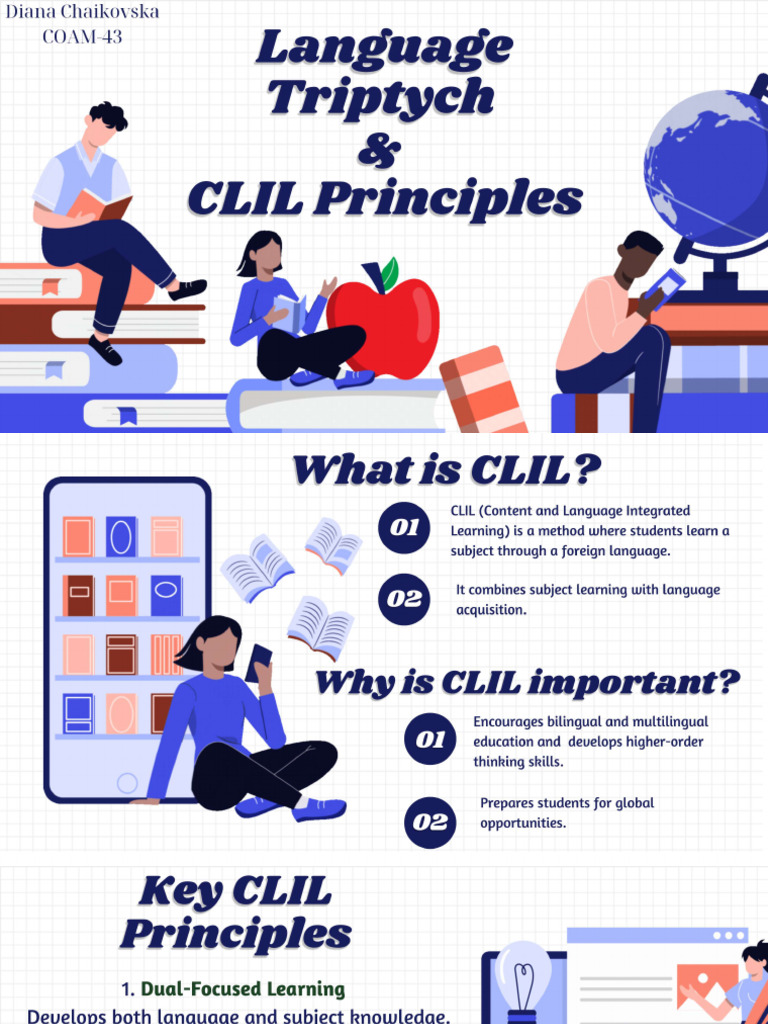 Diana Chaikovska
COAM-43

Language Triptych & CLIL Principles

What is CLIL?

01 CLIL (Content and Language Integrated Learning) is a method where students learn a subject through a foreign language.

02 It combines subject learning with language acquisition.

Why is CLIL important?

01 Encourages bilingual and multilingual education and develops higher-order thinking skills.

02 Prepares students for global opportunities.

Key CLIL Principles

1. Dual-Focused Learning
Develops both language and subject knowledge.